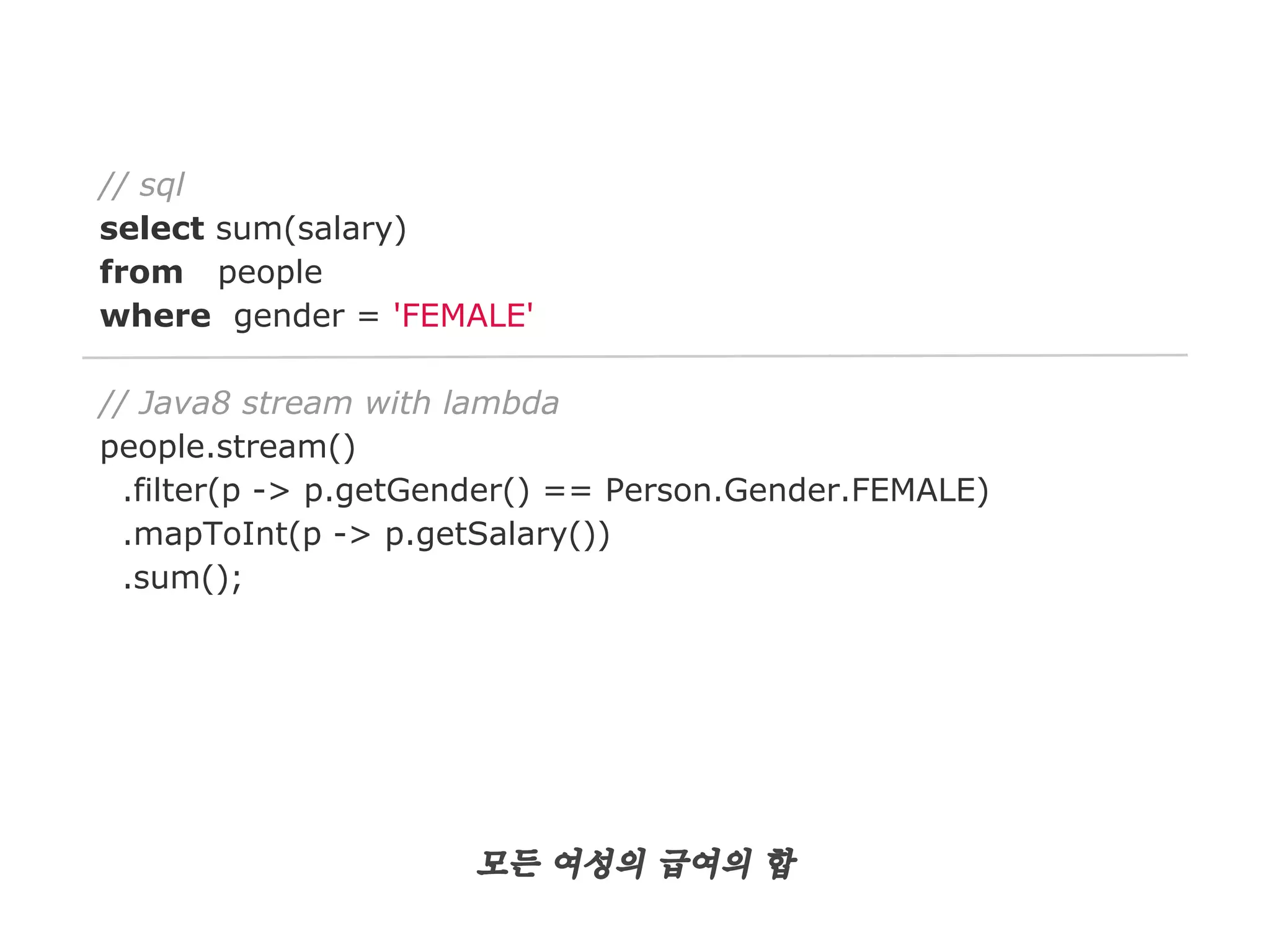 // sql
select sum(salary)
from people
where gender = 'FEMALE'

// Java8 stream with lambda
people.stream()
.filter(p -> p.getGender() == Person.Gender.FEMALE)
.mapToInt(p -> p.getSalary())
.sum();

모든 여성의 급여의 합